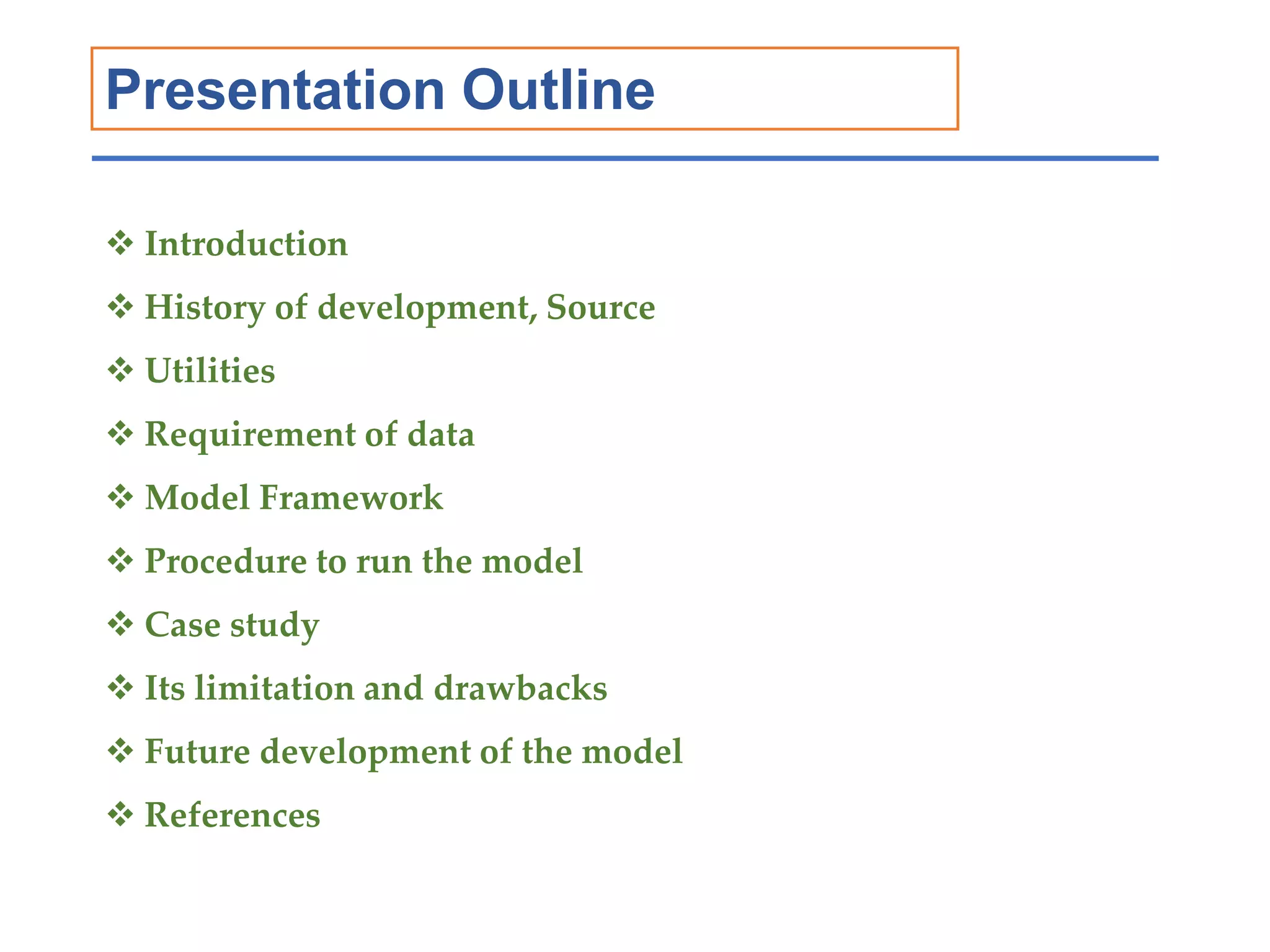 Presentation Outline

❖ Introduction

❖ History of development, Source

❖ Utilities

❖ Requirement of data

❖ Model Framework

❖ Procedure to run the model

❖ Case study

❖ Its limitation and drawbacks

❖ Future development of the model

❖ References